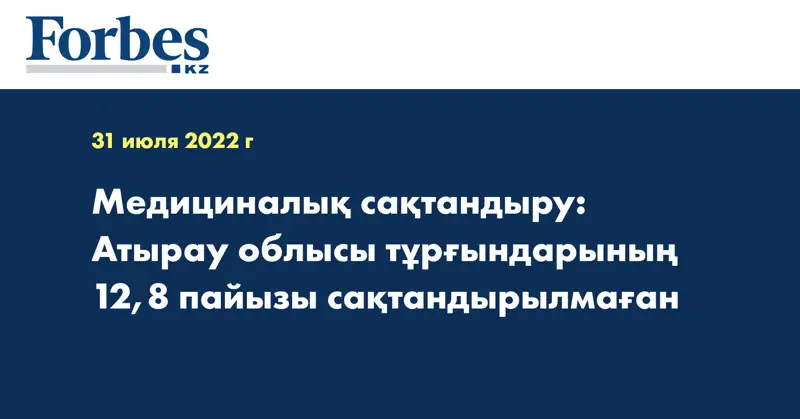 Forbes
KZ

31 июля 2022 г

Медициналық сақтандыру: Атырау облысы тұрғындарының 12,8 пайызы сақтандырылмаған